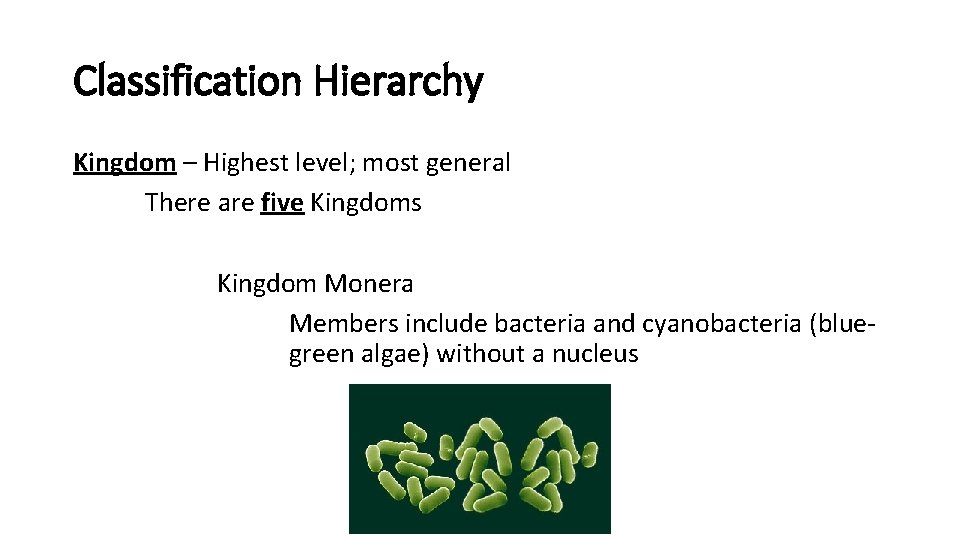 Classification Hierarchy

Kingdom – Highest level; most general

There are five Kingdoms

Kingdom Monera

Members include bacteria and cyanobacteria (blue-green algae) without a nucleus